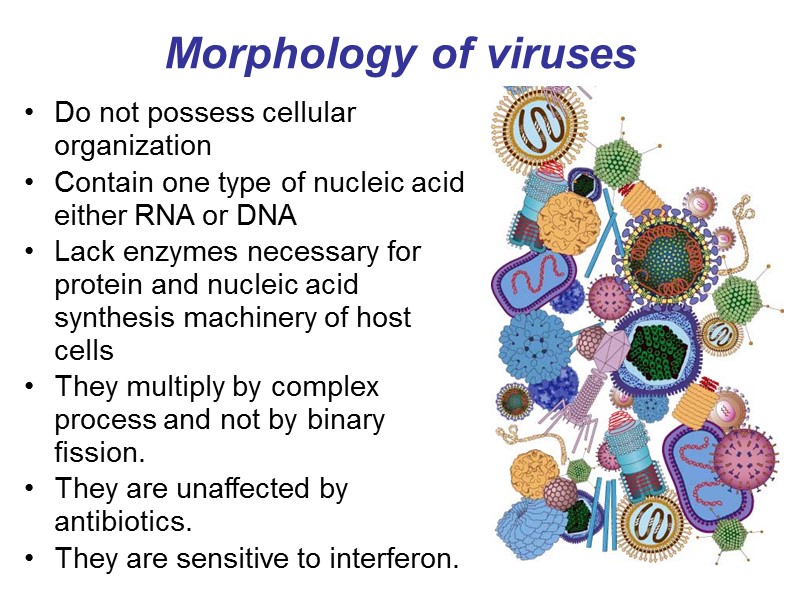 Morphology of viruses

• Do not possess cellular organization
• Contain one type of nucleic acid either RNA or DNA
• Lack enzymes necessary for protein and nucleic acid synthesis machinery of host cells
• They multiply by complex process and not by binary fission.
• They are unaffected by antibiotics.
• They are sensitive to interferon.